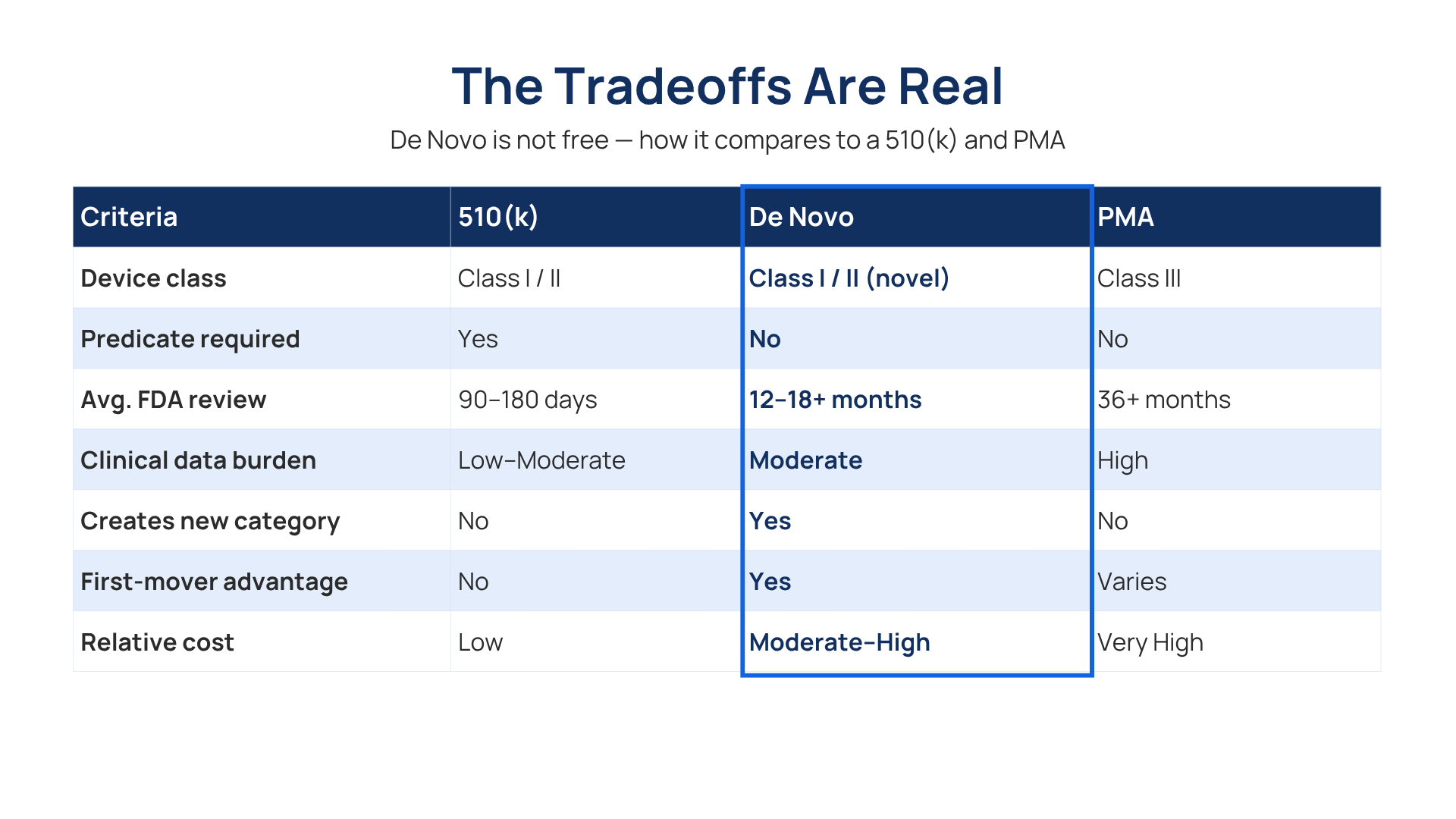 The Tradeoffs Are Real

De Novo is not free — how it compares to a 510(k) and PMA

| Criteria | 510(k) | De Novo | PMA |
|---|---|---|---|
| Device class | Class I / II | Class I / II (novel) | Class III |
| Predicate required | Yes | No | No |
| Avg. FDA review | 90–180 days | 12–18+ months | 36+ months |
| Clinical data burden | Low–Moderate | Moderate | High |
| Creates new category | No | Yes | No |
| First-mover advantage | No | Yes | Varies |
| Relative cost | Low | Moderate–High | Very High |